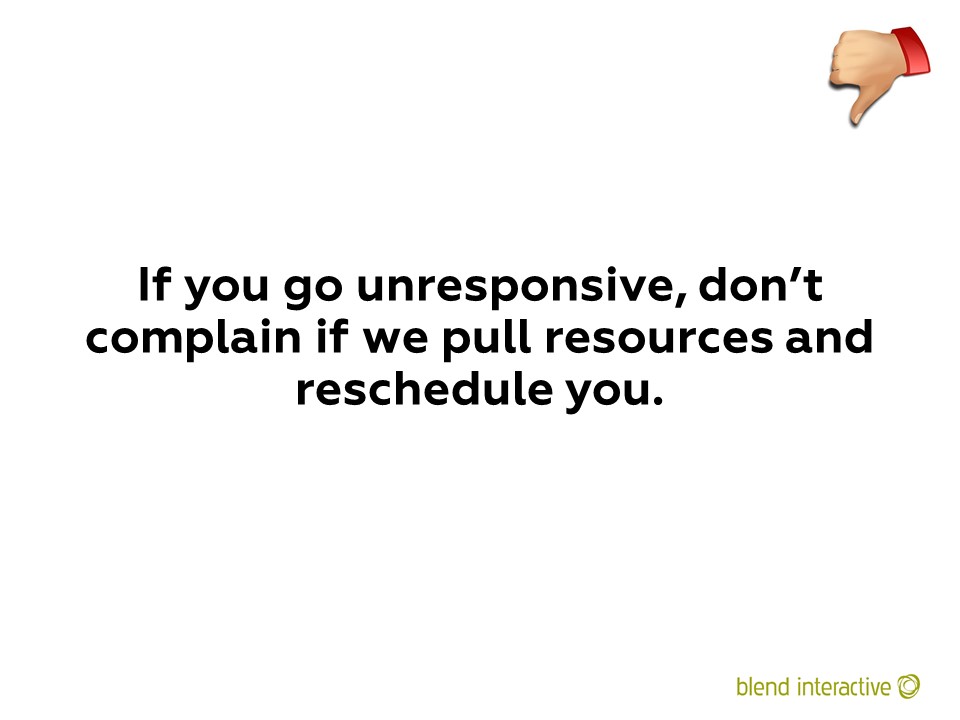 If you go unresponsive, don't complain if we pull resources and reschedule you.

blend interactive